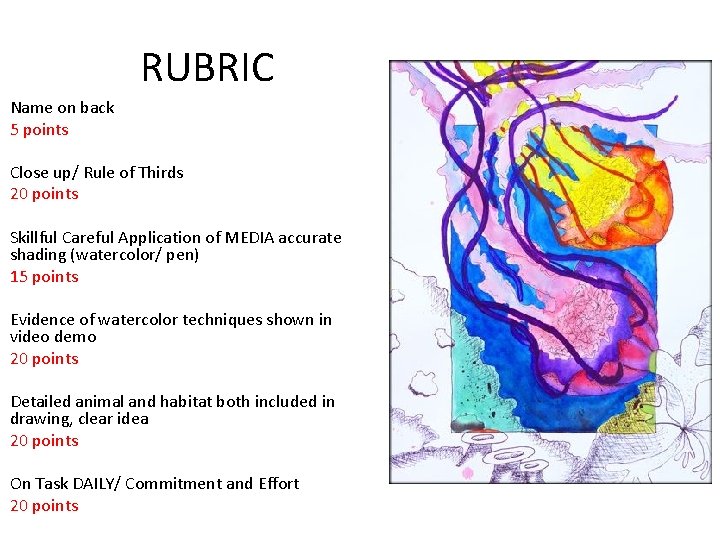 RUBRIC

Name on back
5 points

Close up/ Rule of Thirds
20 points

Skillful Careful Application of MEDIA accurate shading (watercolor/ pen)
15 points

Evidence of watercolor techniques shown in video demo
20 points

Detailed animal and habitat both included in drawing, clear idea
20 points

On Task DAILY/ Commitment and Effort
20 points